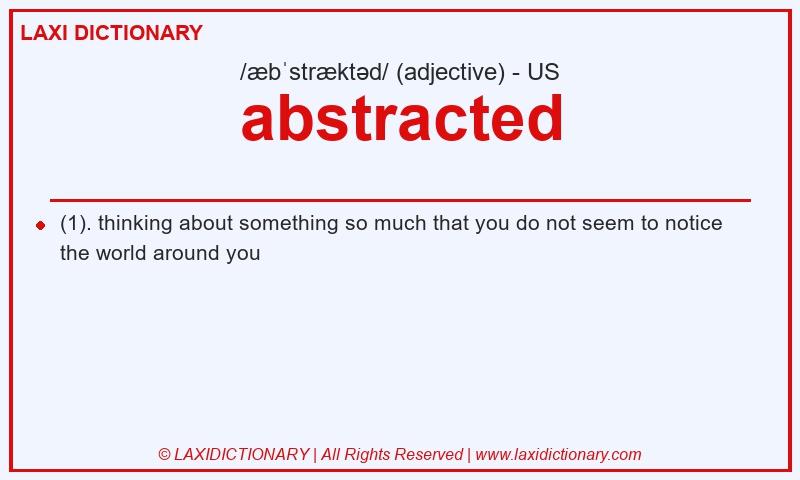 LAXI DICTIONARY

/æbˈstræktəd/ (adjective) - US

abstracted

(1). thinking about something so much that you do not seem to notice the world around you

© LAXIDICTIONARY | All Rights Reserved | www.laxidictionary.com